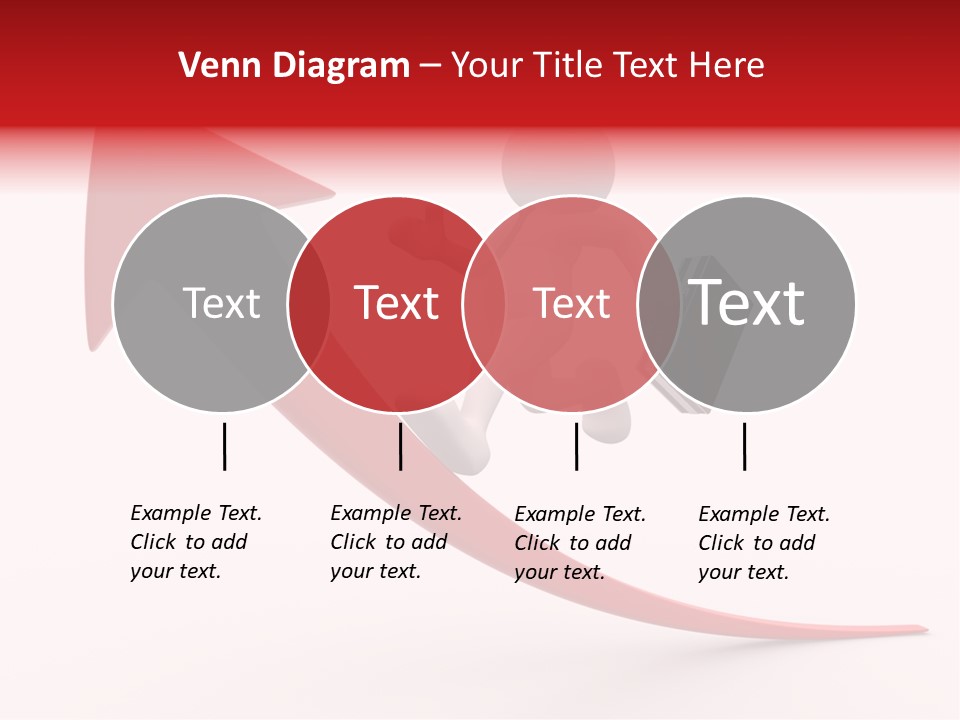 Venn Diagram – Your Title Text Here

Text

Text

Text

Text

Example Text. Click to add your text.

Example Text. Click to add your text.

Example Text. Click to add your text.

Example Text. Click to add your text.